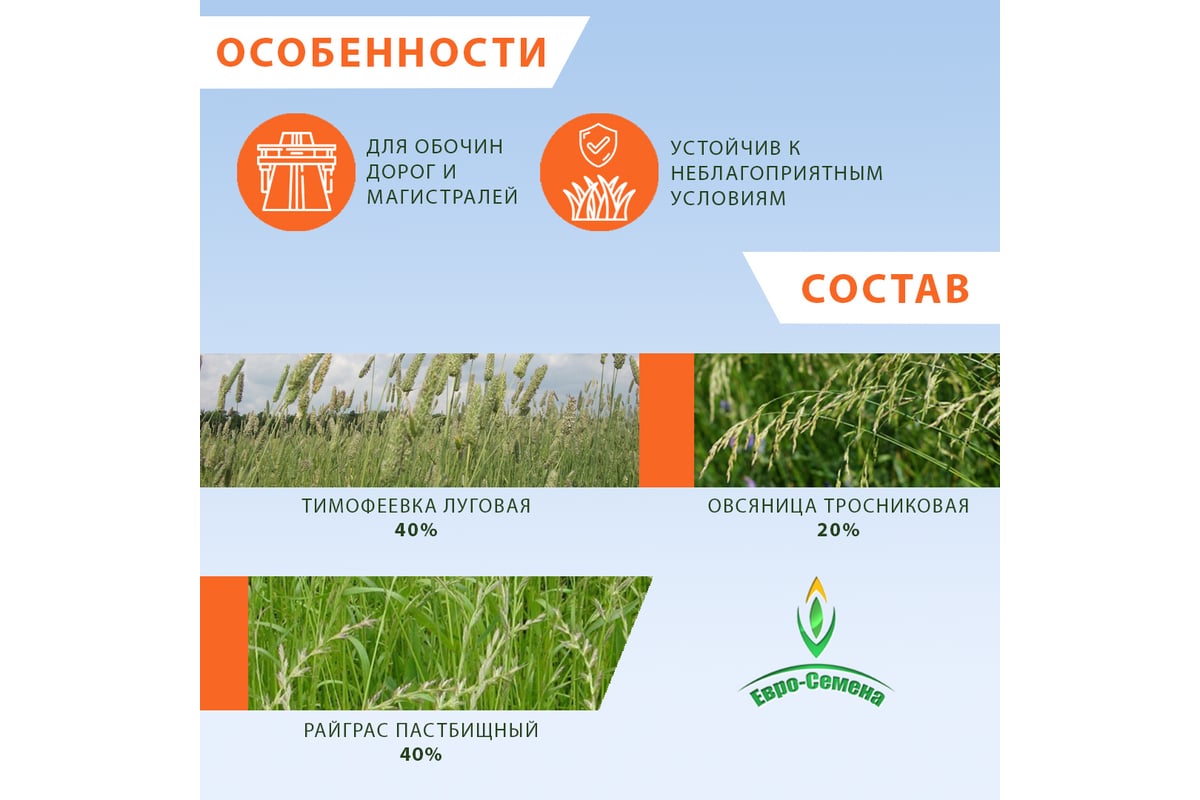 ОСОБЕННОСТИ

ДЛЯ ОБОЧИН ДОРОГ И МАГИСТРАЛЕЙ

УСТОЙЧИВ К НЕБЛАГОПРИЯТНЫМ УСЛОВИЯМ

СОСТАВ

ТИМОФЕЕВКА ЛУГОВАЯ
40%

ОВСЯНИЦА ТРОСНИКОВАЯ
20%

РАЙГРАС ПАСТБИЩНЫЙ
40%

Евро-Семена